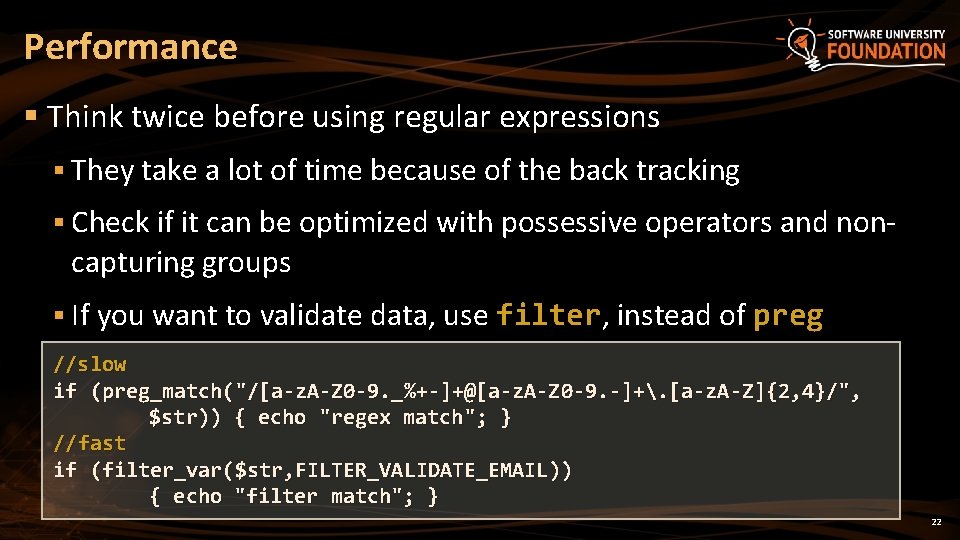 Performance

SOFTWARE UNIVERSITY FOUNDATION

▪ Think twice before using regular expressions

▪ They take a lot of time because of the back tracking

▪ Check if it can be optimized with possessive operators and non-capturing groups

▪ If you want to validate data, use filter, instead of preg

//slow
if (preg_match("/[a-zA-Z0-9._%+-]+@[a-zA-Z0-9.-]+\.[a-zA-Z]{2,4}/",
        $str)) { echo "regex match"; }
//fast
if (filter_var($str,FILTER_VALIDATE_EMAIL))
        { echo "filter match"; }

22